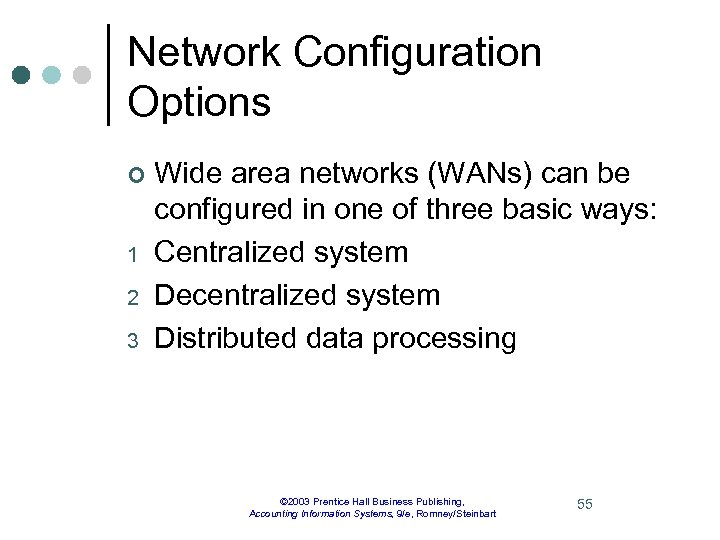 Network Configuration Options

Wide area networks (WANs) can be configured in one of three basic ways:

1 Centralized system

2 Decentralized system

3 Distributed data processing

©2003 Prentice Hall Business Publishing, Accounting Information Systems, 9/e, Romney/Steinbart

55